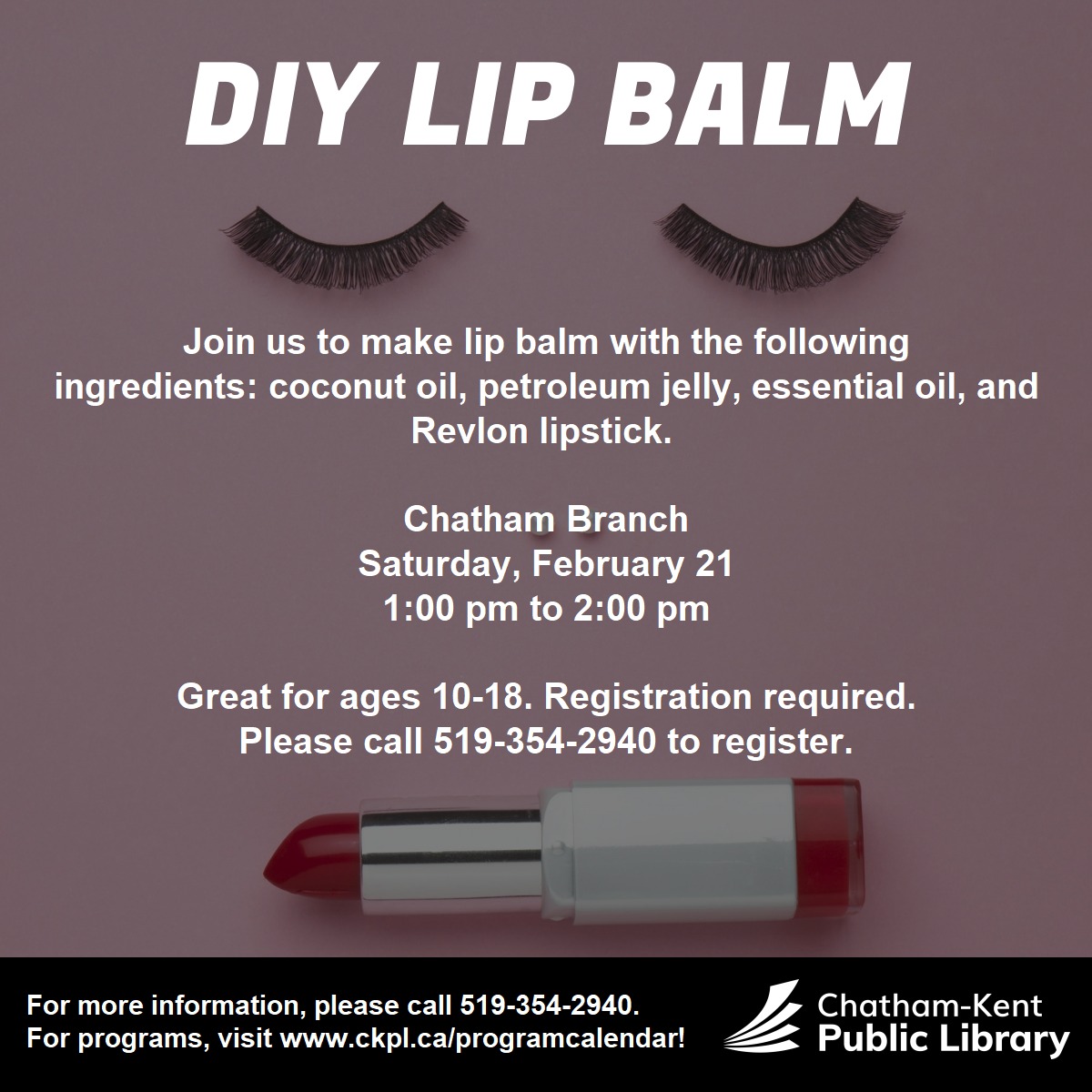 DIY LIP BALM

Join us to make lip balm with the following ingredients: coconut oil, petroleum jelly, essential oil, and Revlon lipstick.

Chatham Branch
Saturday, February 21
1:00 pm to 2:00 pm

Great for ages 10-18. Registration required.
Please call 519-354-2940 to register.

For more information, please call 519-354-2940.
For programs, visit www.ckpl.ca/programcalendar!

Chatham-Kent
Public Library